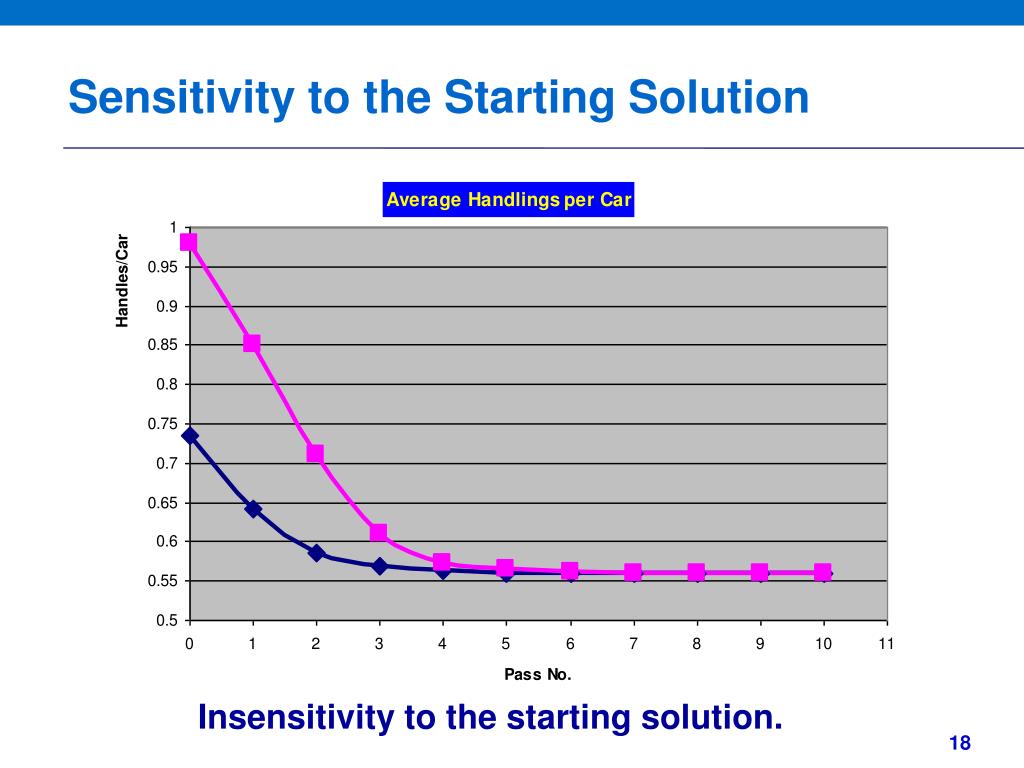 Sensitivity to the Starting Solution

Average Handlings per Car

Handles/Car

1
0.95
0.9
0.85
0.8
0.75
0.7
0.65
0.6
0.55
0.5

0 1 2 3 4 5 6 7 8 9 10 11

Pass No.

Insensitivity to the starting solution.

18